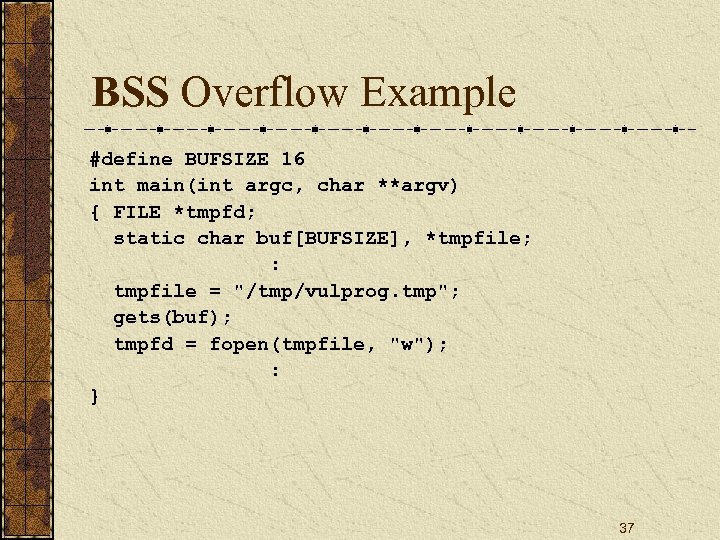 BSS Overflow Example

#define BUFSIZE 16
int main(int argc, char **argv)
{ FILE *tmpfd;
  static char buf[BUFSIZE], *tmpfile;
            :
  tmpfile = "/tmp/vulprog.tmp";
  gets(buf);
  tmpfd = fopen(tmpfile, "w");
            :
}

37